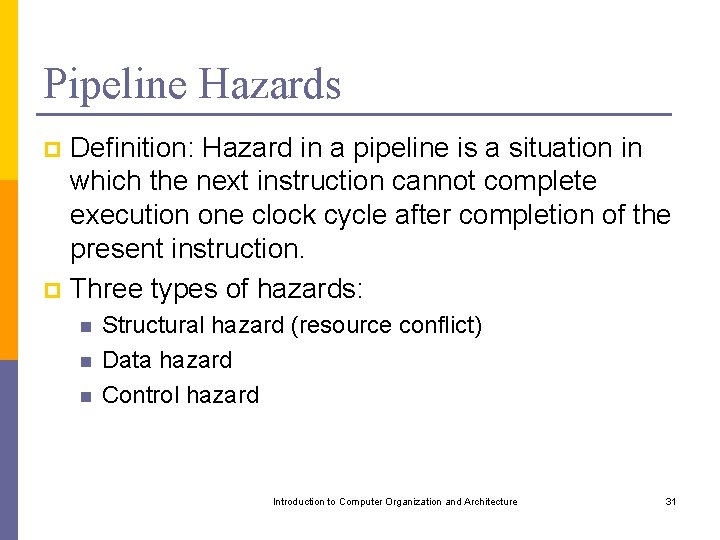 Pipeline Hazards

Definition: Hazard in a pipeline is a situation in which the next instruction cannot complete execution one clock cycle after completion of the present instruction.

Three types of hazards:

Structural hazard (resource conflict)

Data hazard

Control hazard

Introduction to Computer Organization and Architecture

31